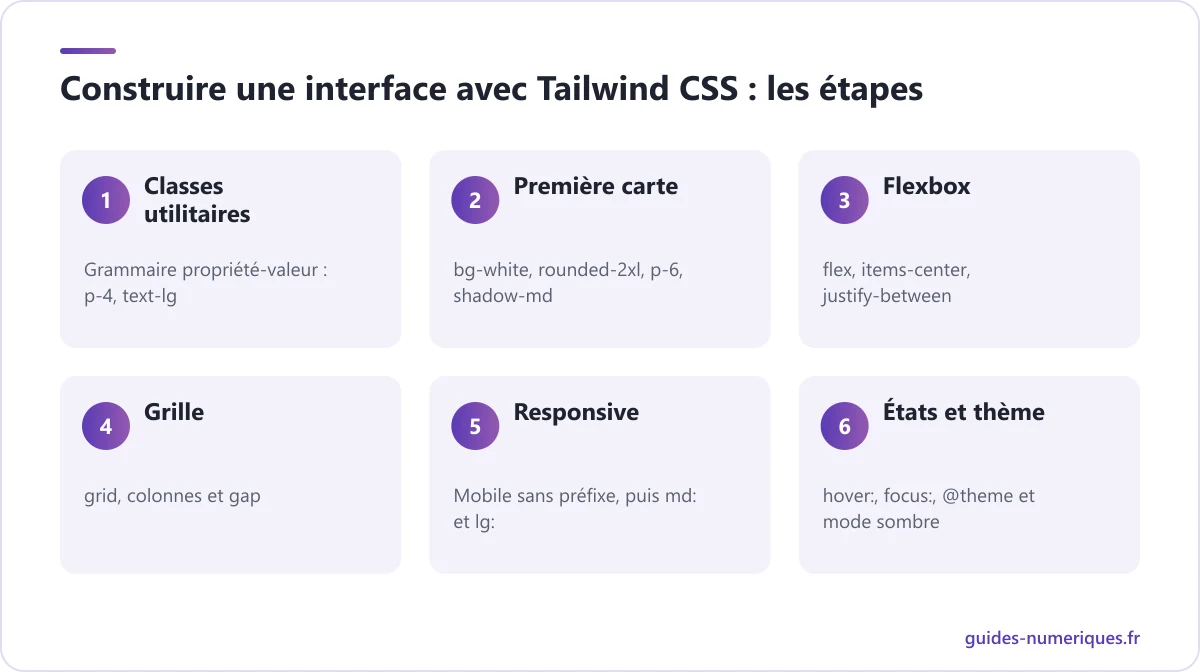 Construire une interface avec Tailwind CSS : les étapes

1 Classes utilitaires

Grammaire propriété-valeur : p-4, text-lg

2 Première carte

bg-white, rounded-2xl, p-6, shadow-md

3 Flexbox

flex, items-center, justify-between

4 Grille

grid, colonnes et gap

5 Responsive

Mobile sans préfixe, puis md: et lg:

6 États et thème

hover:, focus:, @theme et mode sombre

guides-numeriques.fr